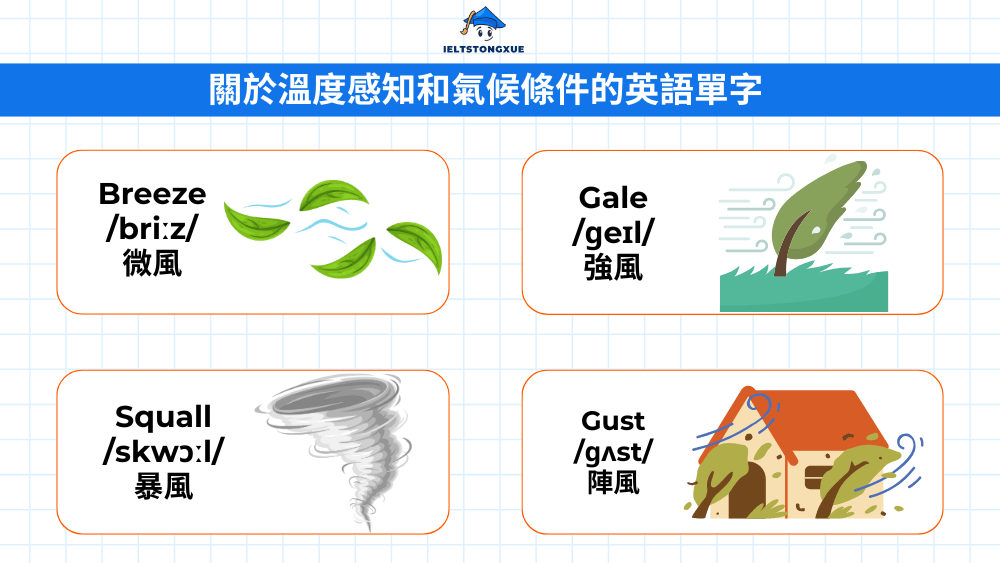 IELTSTONGXUE

關於溫度感知和氣候條件的英語單字

Breeze
/briːz/
微風

Gale
/geɪl/
強風

Squall
/skwɔːl/
暴風

Gust
/gʌst/
陣風